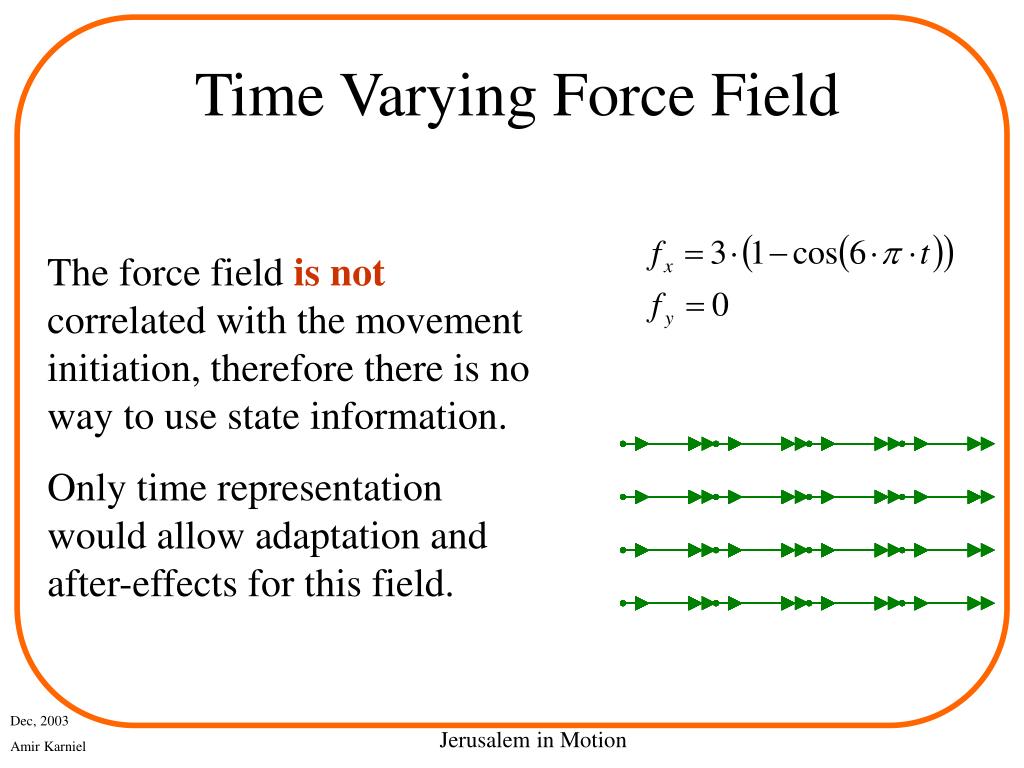 Time Varying Force Field

The force field is not correlated with the movement initiation, therefore there is no way to use state information.

Only time representation would allow adaptation and after-effects for this field.

$f_x = 3 \cdot (1 - \cos(6 \cdot \pi \cdot t))$
$f_y = 0$

Dec, 2003
Amir Karniel

Jerusalem in Motion